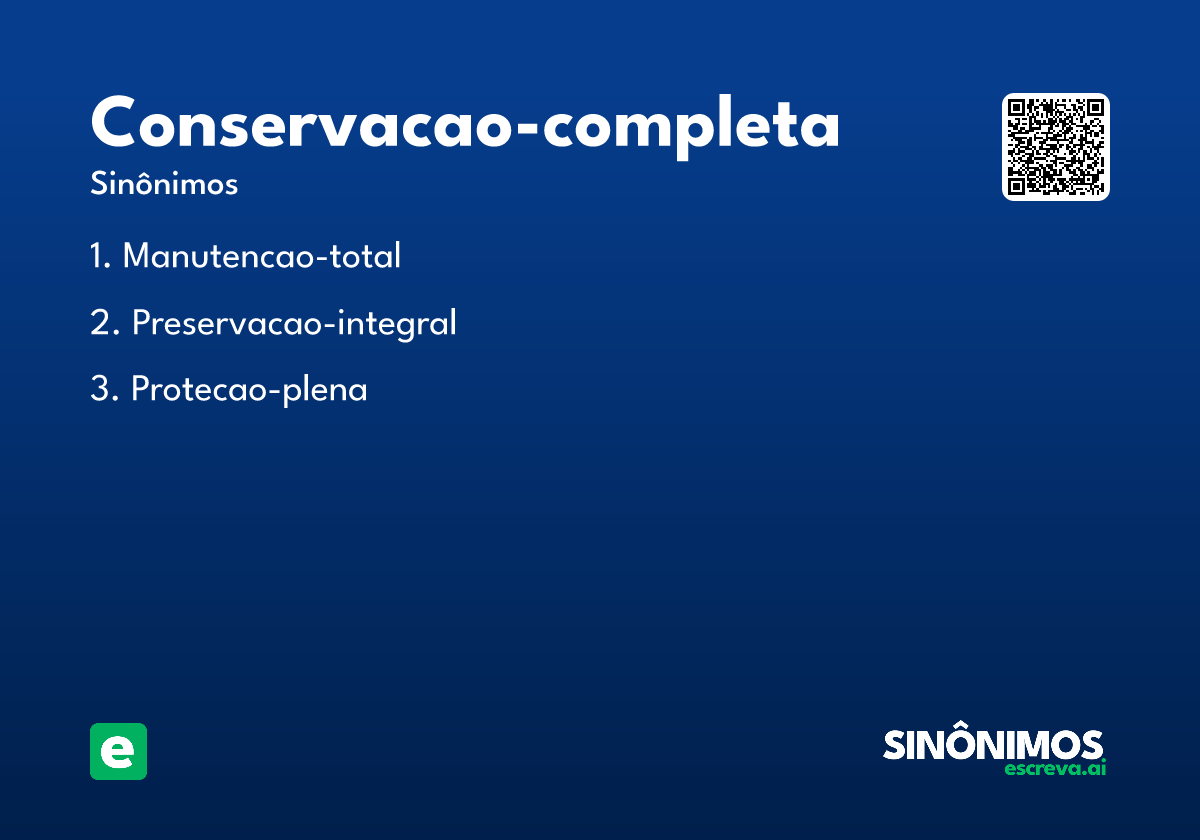 Conservacao-completa

Sinônimos

1. Manutencao-total

2. Preservacao-integral

3. Protecao-plena

e

SINÔNIMOS
escreva.ai